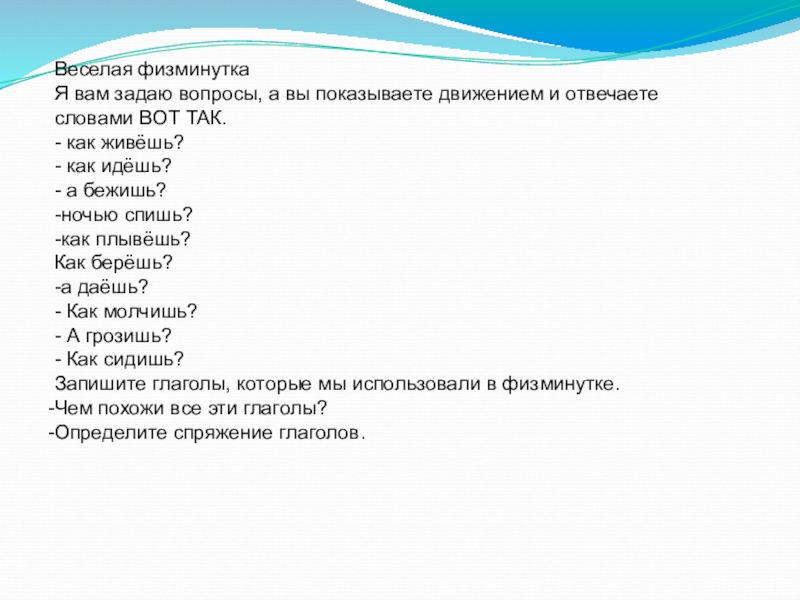 Веселая физминутка
Я вам задаю вопросы, а вы показываете движением и отвечаете словами ВОТ ТАК.
- как живёшь?
- как идёшь?
- а бежишь?
-ночью спишь?
-как плывёшь?
Как берёшь?
-а даёшь?
- Как молчишь?
- А грозишь?
- Как сидишь?
Запишите глаголы, которые мы использовали в физминутке.
-Чем похожи все эти глаголы?
-Определите спряжение глаголов.